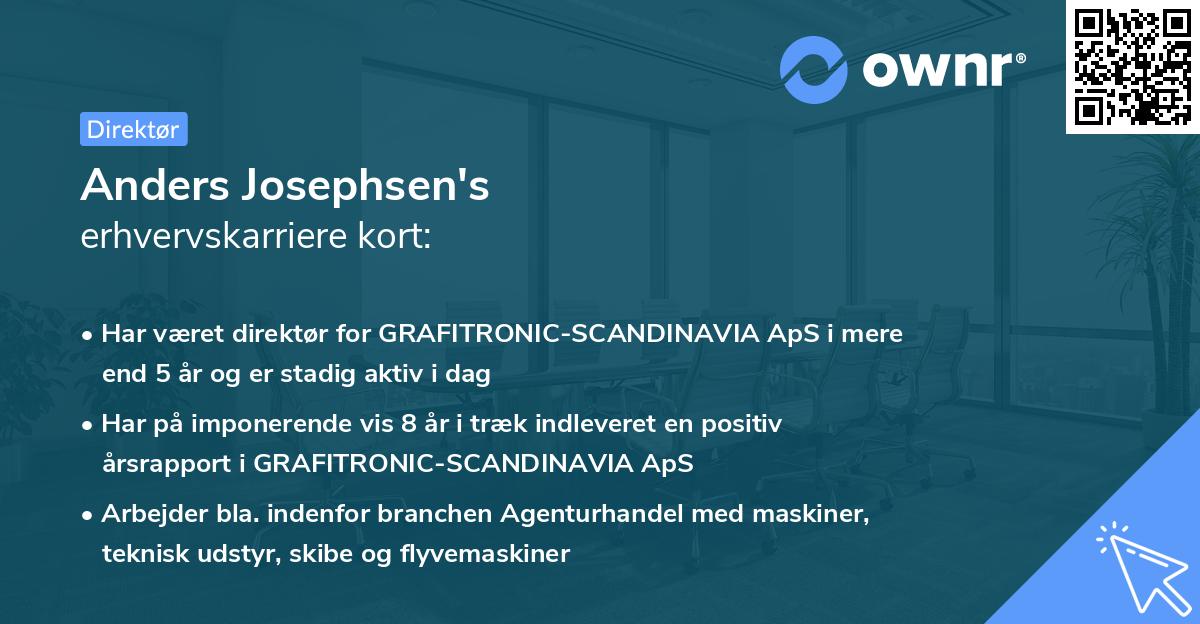 ownr®

Direktør

Anders Josephsen's
erhvervskarriere kort:

• Har været direktør for GRAFITRONIC-SCANDINAVIA ApS i mere end 5 år og er stadig aktiv i dag

• Har på imponerende vis 8 år i træk indleveret en positiv årsrapport i GRAFITRONIC-SCANDINAVIA ApS

• Arbejder bla. indenfor branchen Agenturhandel med maskiner, teknisk udstyr, skibe og flyvemaskiner